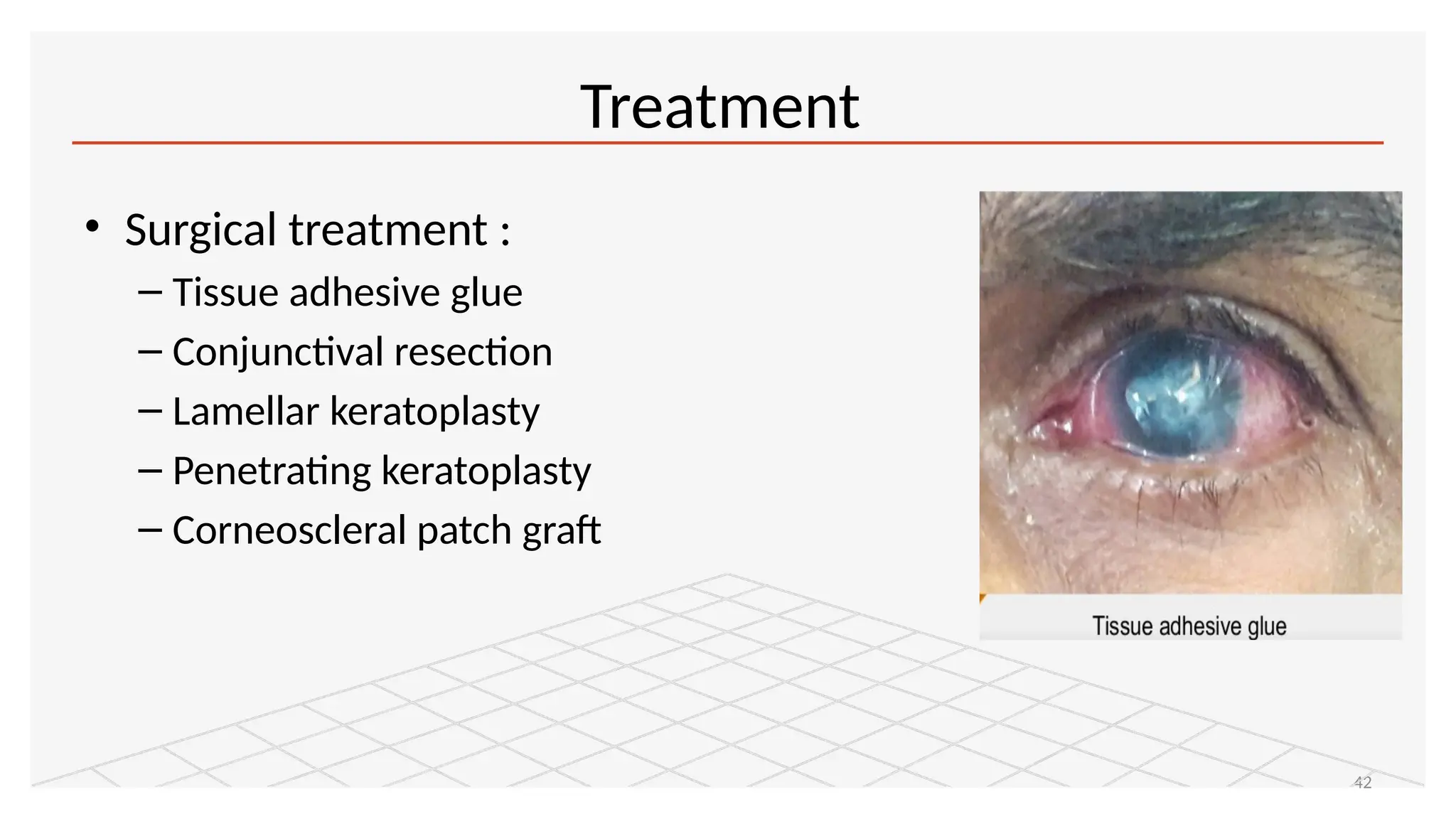 Treatment

• Surgical treatment :
  – Tissue adhesive glue
  – Conjunctival resection
  – Lamellar keratoplasty
  – Penetrating keratoplasty
  – Corneoscleral patch graft

Tissue adhesive glue

42